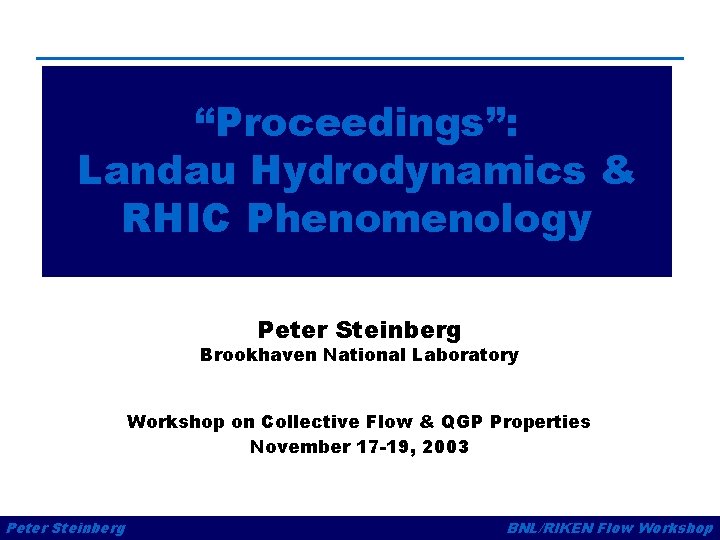 “Proceedings”:
Landau Hydrodynamics & RHIC Phenomenology

Peter Steinberg
Brookhaven National Laboratory

Workshop on Collective Flow & QGP Properties
November 17-19, 2003

Peter Steinberg

BNL/RIKEN Flow Workshop